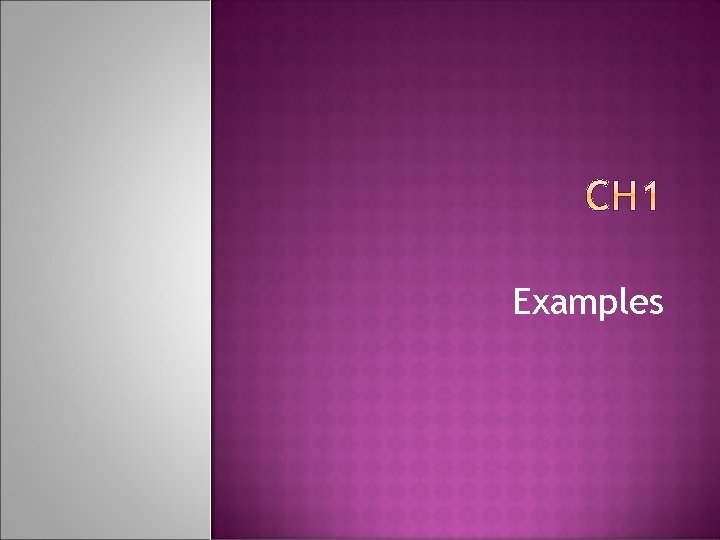 CH1

Examples